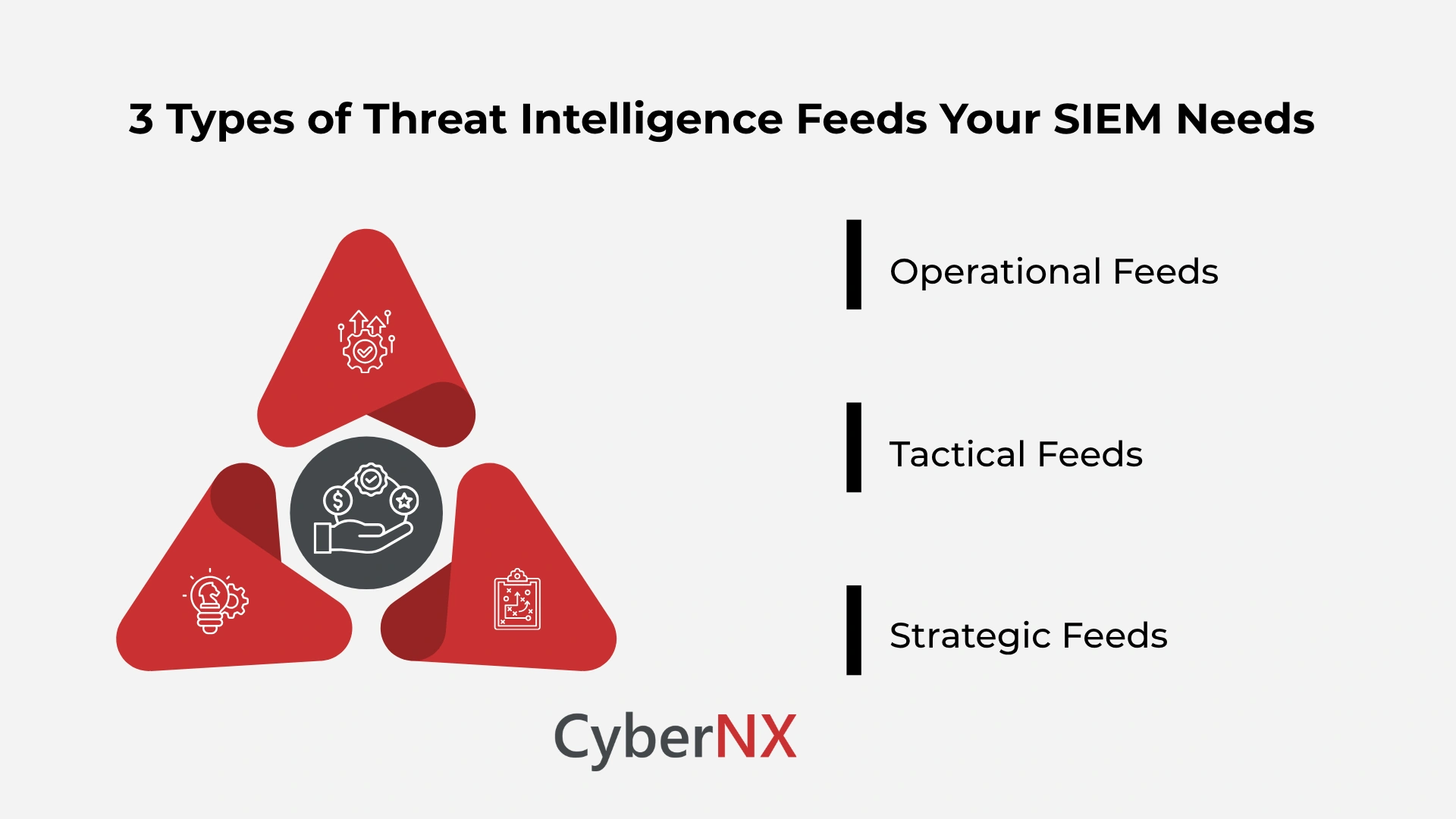 3 Types of Threat Intelligence Feeds Your SIEM Needs

Operational Feeds

Tactical Feeds

Strategic Feeds

CyberNX